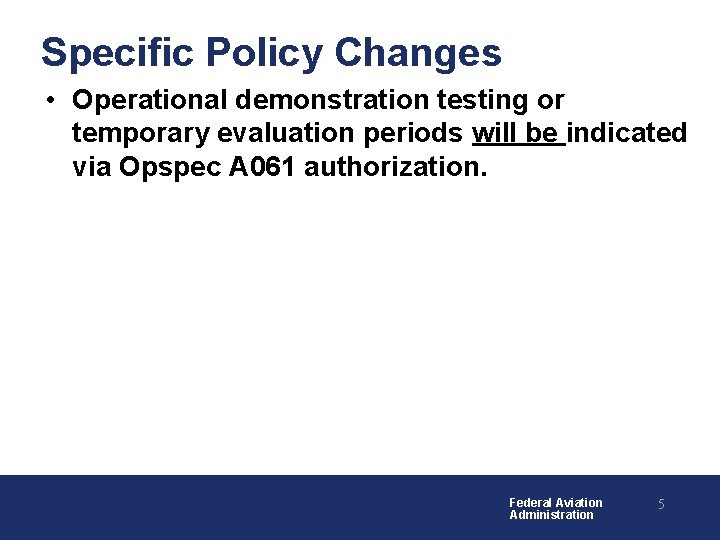 Specific Policy Changes

• Operational demonstration testing or temporary evaluation periods will be indicated via Opspec A061 authorization.

Federal Aviation Administration

5